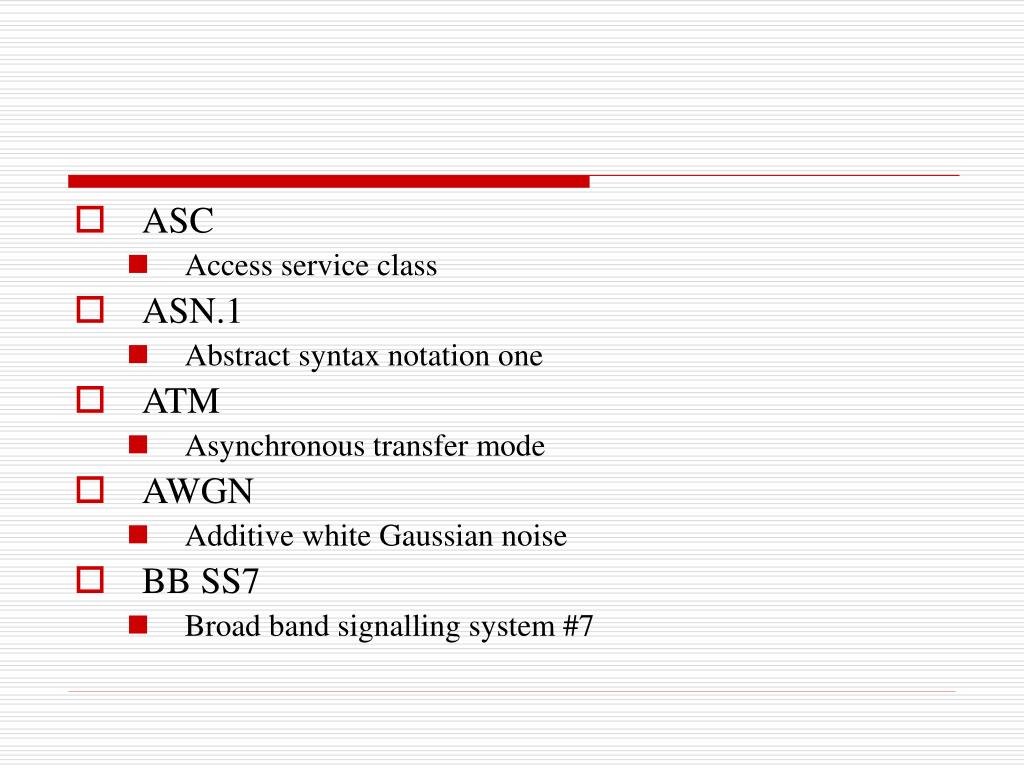 ASC

Access service class

ASN.1

Abstract syntax notation one

ATM

Asynchronous transfer mode

AWGN

Additive white Gaussian noise

BB SS7

Broad band signalling system #7